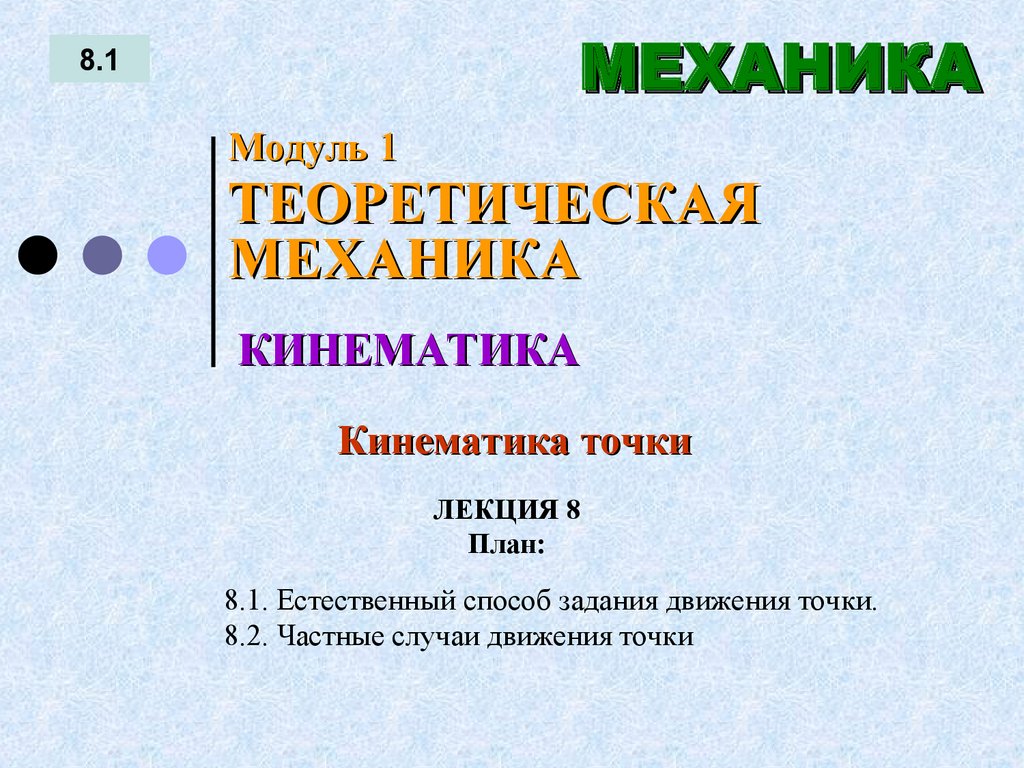 8.1

МЕХАНИКА

Модуль 1
ТЕОРЕТИЧЕСКАЯ МЕХАНИКА

КИНЕМАТИКА

Кинематика точки

ЛЕКЦИЯ 8
План:

8.1. Естественный способ задания движения точки.
8.2. Частные случаи движения точки